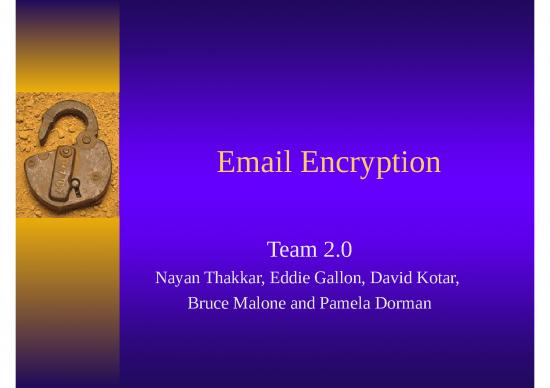 Email Encryption

Team 2.0

Nayan Thakkar, Eddie Gallon, David Kotar, Bruce Malone and Pamela Dorman